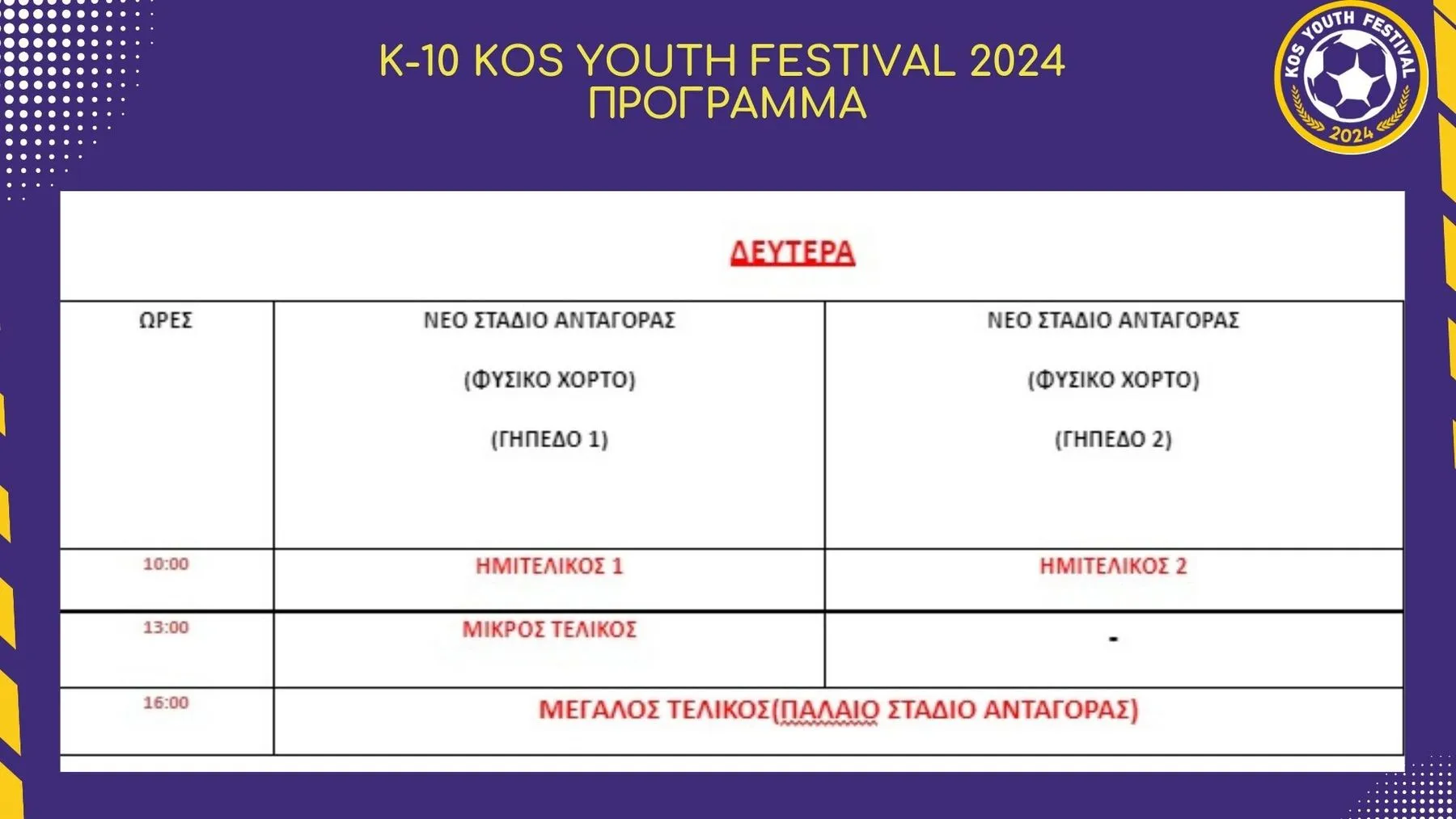 K-10 KOS YOUTH FESTIVAL 2024
ΠΡΟΓΡΑΜΜΑ

KOS YOUTH FESTIVAL 2024

ΔΕΥΤΕΡΑ

| ΩΡΕΣ | ΝΕΟ ΣΤΑΔΙΟ ΑΝΤΑΓΟΡΑΣ (ΦΥΣΙΚΟ ΧΟΡΤΟ) (ΓΗΠΕΔΟ 1) | ΝΕΟ ΣΤΑΔΙΟ ΑΝΤΑΓΟΡΑΣ (ΦΥΣΙΚΟ ΧΟΡΤΟ) (ΓΗΠΕΔΟ 2) |
|---|---|---|
| 10:00 | ΗΜΙΤΕΛΙΚΟΣ 1 | ΗΜΙΤΕΛΙΚΟΣ 2 |
| 13:00 | ΜΙΚΡΟΣ ΤΕΛΙΚΟΣ | - |
| 16:00 | ΜΕΓΑΛΟΣ ΤΕΛΙΚΟΣ(ΠΑΛΑΙΟ ΣΤΑΔΙΟ ΑΝΤΑΓΟΡΑΣ) | |